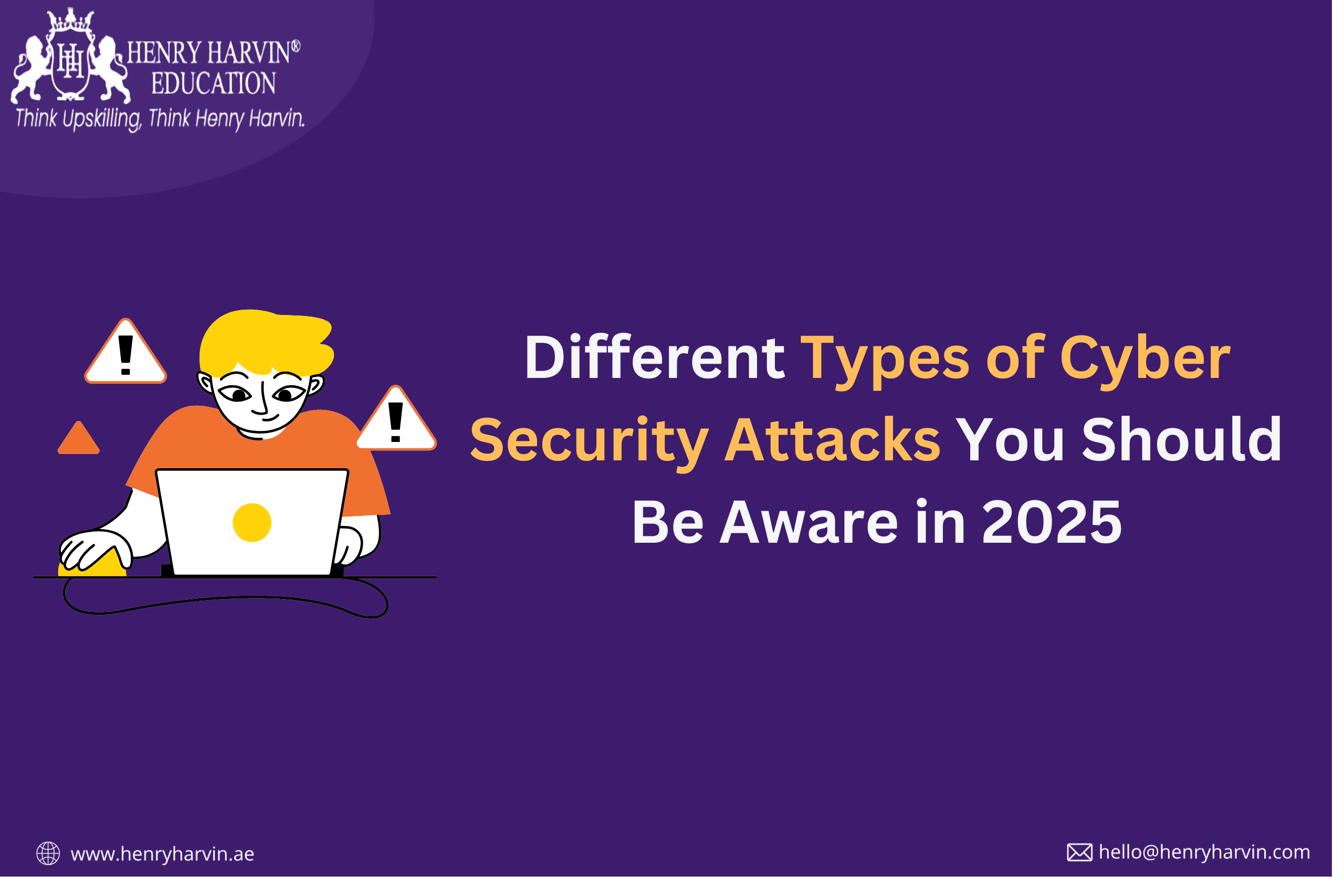 HH
HENRY HARVIN®
EDUCATION
Think Upskilling, Think Henry Harvin.

Different Types of Cyber Security Attacks You Should Be Aware in 2025

www.henryharvin.ae

hello@henryharvin.com